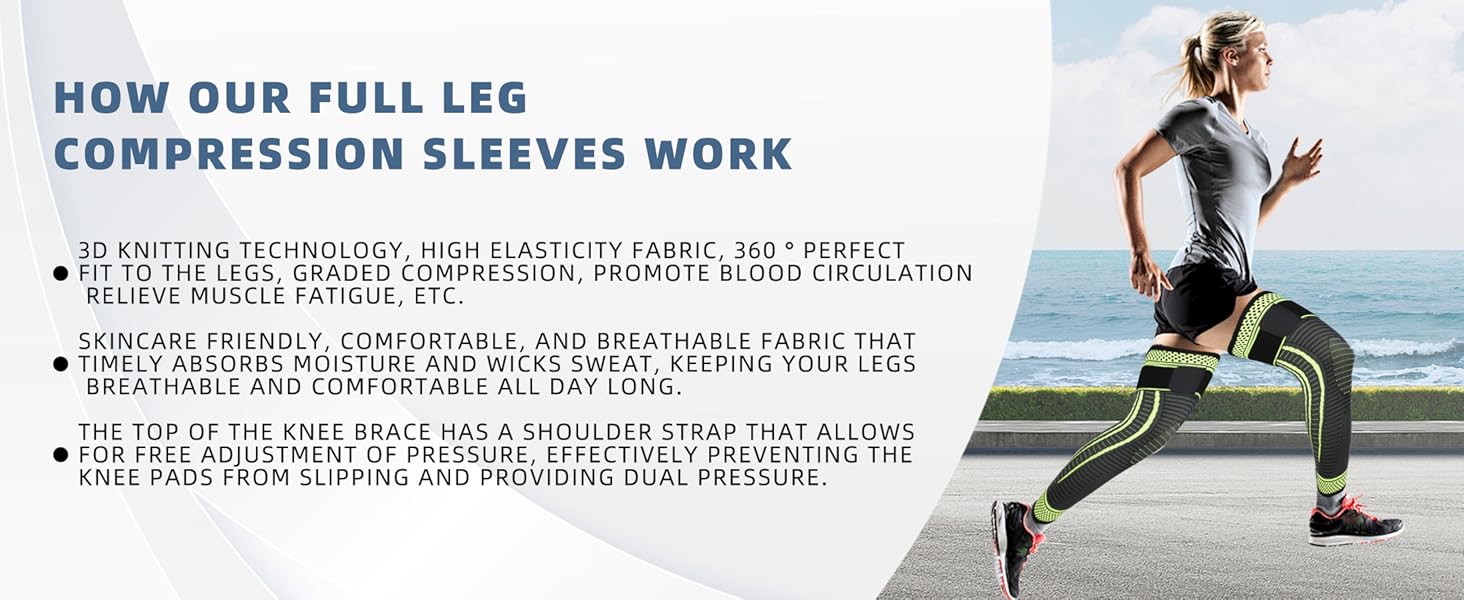 HOW OUR FULL LEG COMPRESSION SLEEVES WORK

● 3D KNITTING TECHNOLOGY, HIGH ELASTICITY FABRIC, 360 ° PERFECT FIT TO THE LEGS, GRADED COMPRESSION, PROMOTE BLOOD CIRCULATION RELIEVE MUSCLE FATIGUE, ETC.

● SKINCARE FRIENDLY, COMFORTABLE, AND BREATHABLE FABRIC THAT TIMELY ABSORBS MOISTURE AND WICKS SWEAT, KEEPING YOUR LEGS BREATHABLE AND COMFORTABLE ALL DAY LONG.

● THE TOP OF THE KNEE BRACE HAS A SHOULDER STRAP THAT ALLOWS FOR FREE ADJUSTMENT OF PRESSURE, EFFECTIVELY PREVENTING THE KNEE PADS FROM SLIPPING AND PROVIDING DUAL PRESSURE.